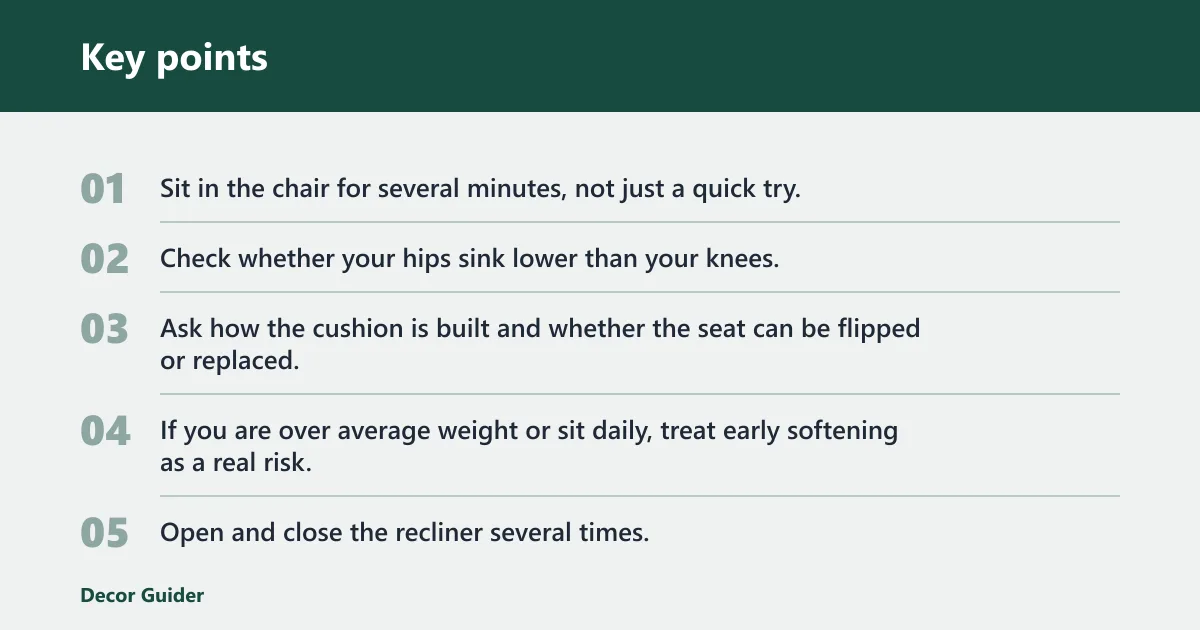 Key points

01 Sit in the chair for several minutes, not just a quick try.

02 Check whether your hips sink lower than your knees.

03 Ask how the cushion is built and whether the seat can be flipped or replaced.

04 If you are over average weight or sit daily, treat early softening as a real risk.

05 Open and close the recliner several times.

Decor Guider